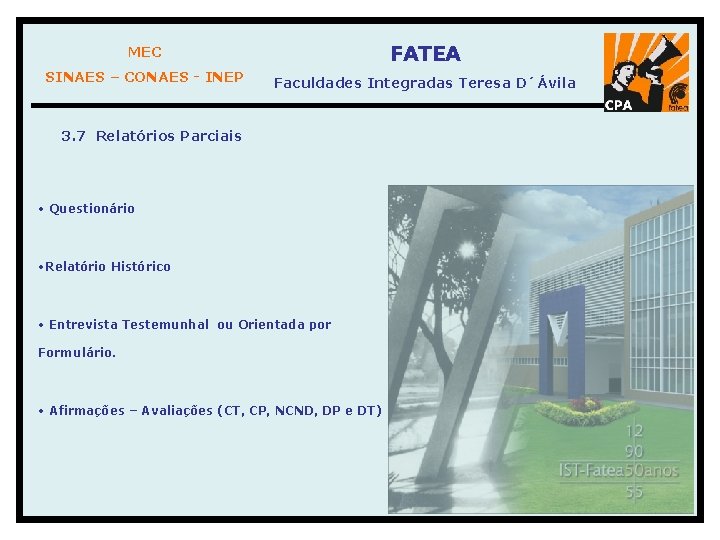 MEC
SINAES – CONAES - INEP

FATEA
Faculdades Integradas Teresa D´Ávila

CPA
fatea

3.7 Relatórios Parciais

• Questionário

•Relatório Histórico

• Entrevista Testemunhal ou Orientada por Formulário.

• Afirmações – Avaliações (CT, CP, NCND, DP e DT)

12
90
IST-Fatea50anos
55